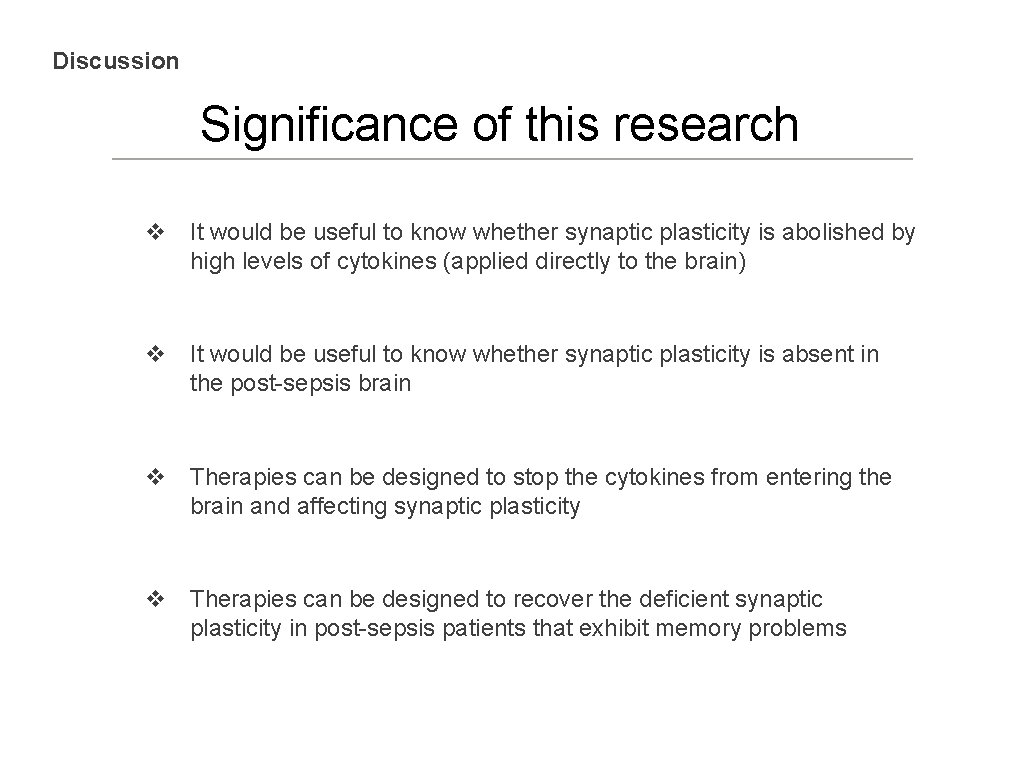 Discussion

Significance of this research

❖ It would be useful to know whether synaptic plasticity is abolished by high levels of cytokines (applied directly to the brain)

❖ It would be useful to know whether synaptic plasticity is absent in the post-sepsis brain

❖ Therapies can be designed to stop the cytokines from entering the brain and affecting synaptic plasticity

❖ Therapies can be designed to recover the deficient synaptic plasticity in post-sepsis patients that exhibit memory problems